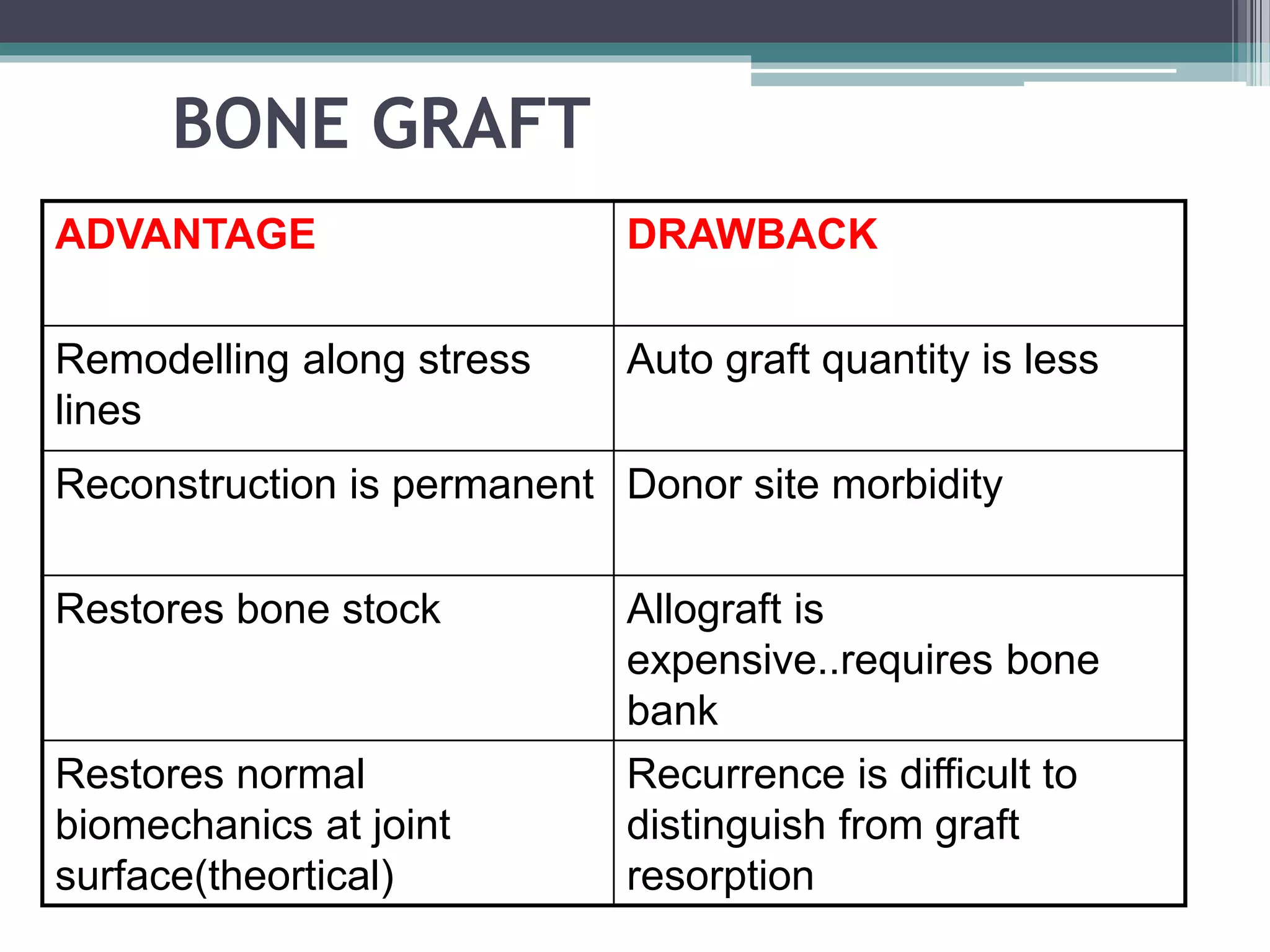 BONE GRAFT

| ADVANTAGE | DRAWBACK |
|---|---|
| Remodelling along stress lines | Auto graft quantity is less |
| Reconstruction is permanent | Donor site morbidity |
| Restores bone stock | Allograft is expensive..requires bone bank |
| Restores normal biomechanics at joint surface(theortical) | Recurrence is difficult to distinguish from graft resorption |